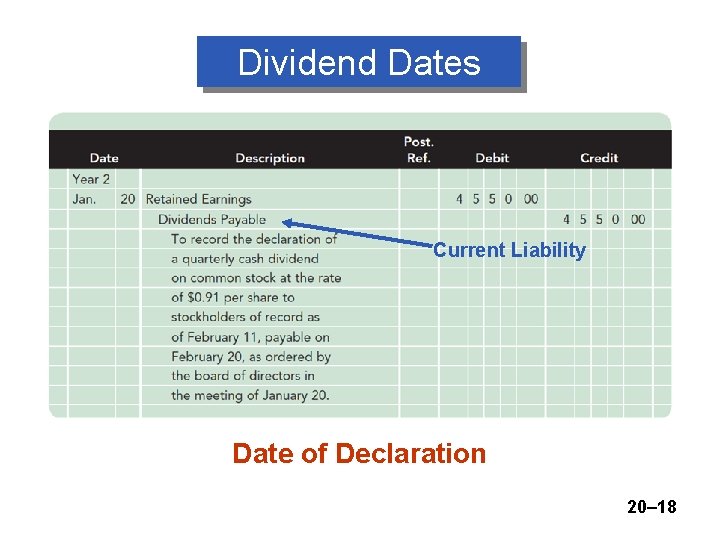 Dividend Dates

| Date | | Description | Post. Ref. | Debit | Credit |
|---|---|---|---|---|---|
| Year 2 | | | | | |
| Jan. | 20 | Retained Earnings | | 4 5 5 0 00 | |
| | | Dividends Payable | | | 4 5 5 0 00 |
| | | To record the declaration of a quarterly cash dividend on common stock at the rate of \$0.91 per share to stockholders of record as of February 11, payable on February 20, as ordered by the board of directors in the meeting of January 20. | | | |

Current Liability

Date of Declaration

20–18